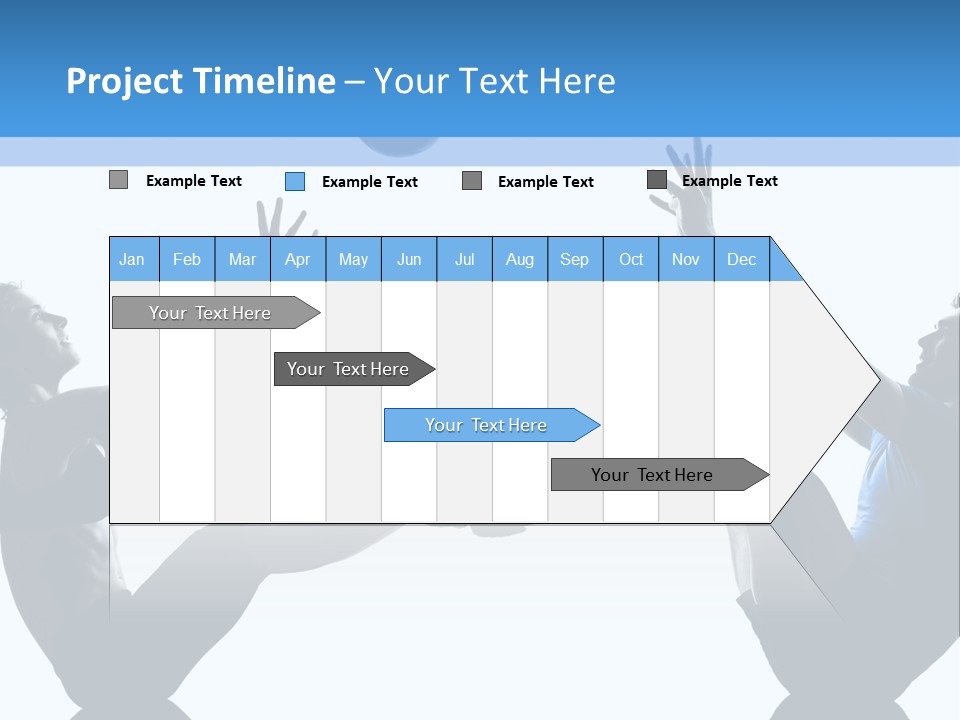 Project Timeline – Your Text Here

Example Text
Example Text
Example Text
Example Text

| Jan | Feb | Mar | Apr | May | Jun | Jul | Aug | Sep | Oct | Nov | Dec |
|---|---|---|---|---|---|---|---|---|---|---|---|

Your Text Here
Your Text Here
Your Text Here
Your Text Here